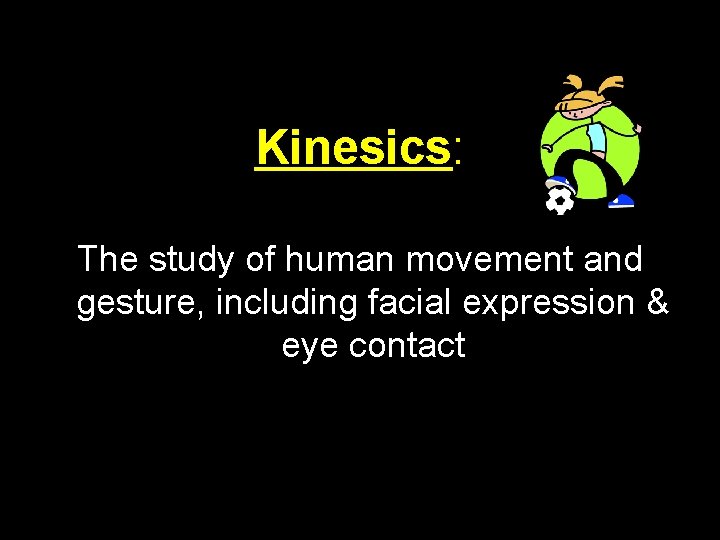 Kinesics:

The study of human movement and gesture, including facial expression & eye contact